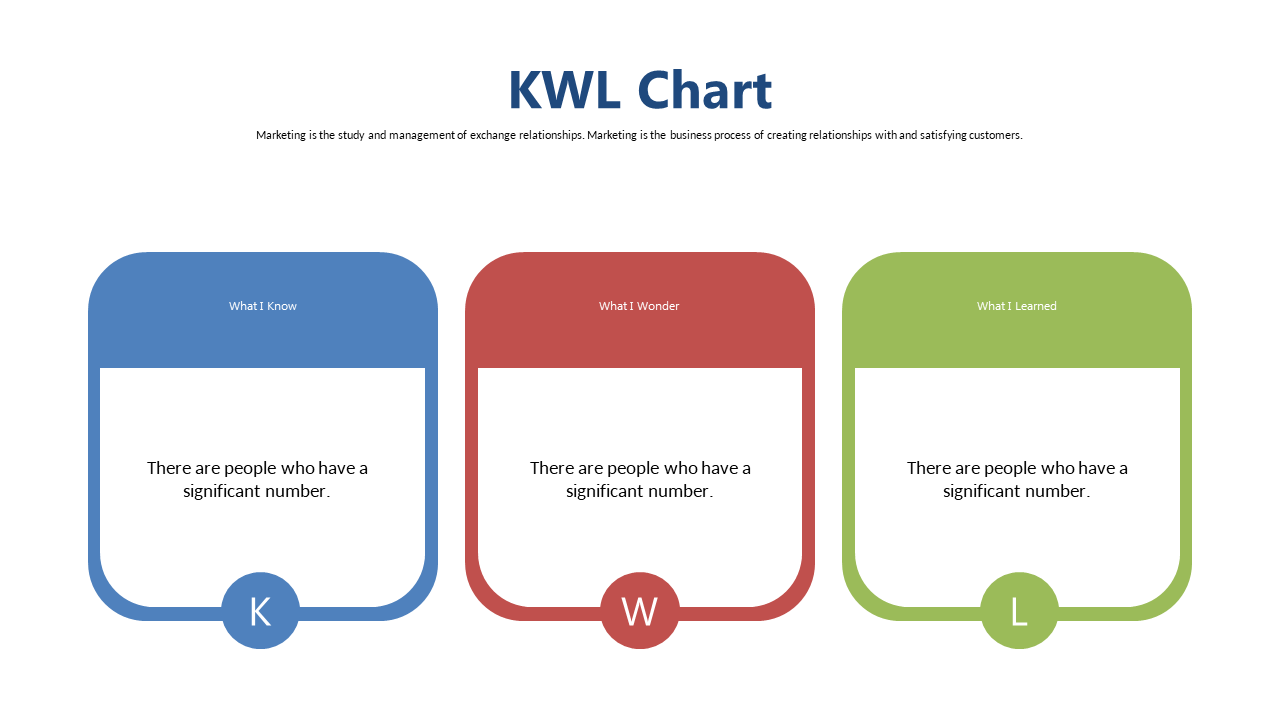 KWL Chart

Marketing is the study and management of exchange relationships. Marketing is the business process of creating relationships with and satisfying customers.

What I Know

There are people who have a significant number.

K

What I Wonder

There are people who have a significant number.

W

What I Learned

There are people who have a significant number.

L